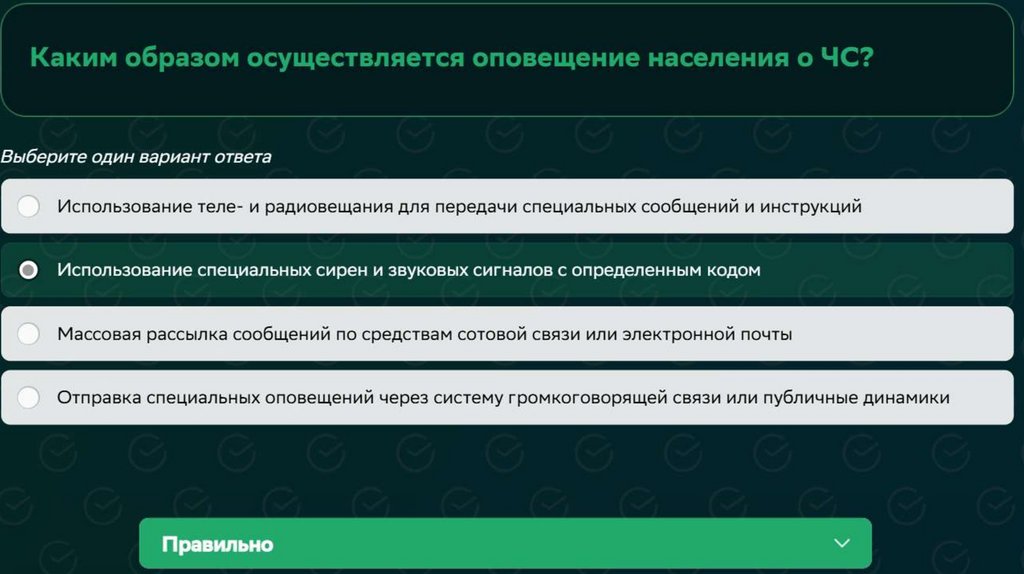 Каким образом осуществляется оповещение населения о ЧС?

Выберите один вариант ответа

Использование теле- и радиовещания для передачи специальных сообщений и инструкций

Использование специальных сирен и звуковых сигналов с определенным кодом

Массовая рассылка сообщений по средствам сотовой связи или электронной почты

Отправка специальных оповещений через систему громкоговорящей связи или публичные динамики

Правильно